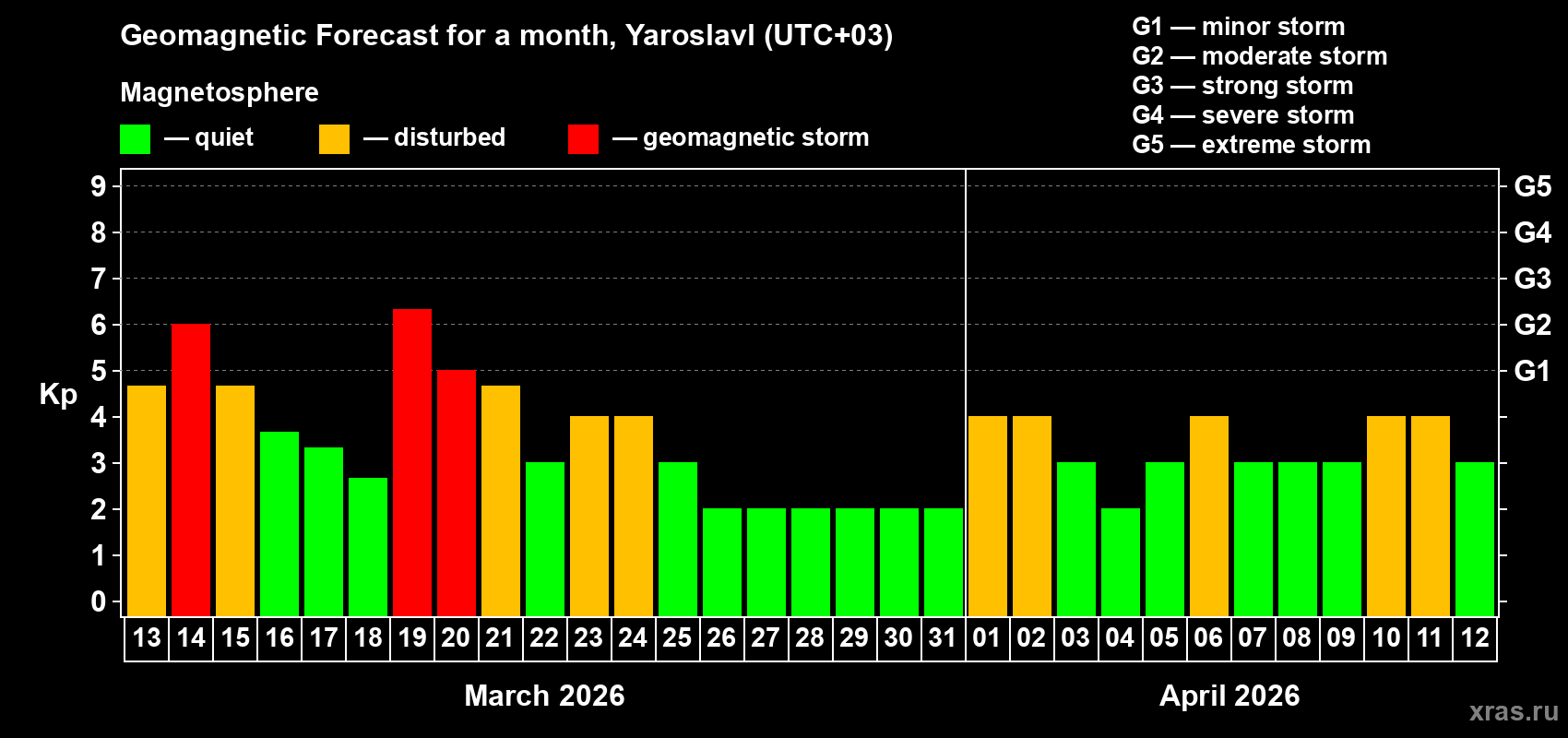 Geomagnetic Forecast for a month, Yaroslavl (UTC+03)

Magnetosphere

— quiet — disturbed — geomagnetic storm

G1 — minor storm
G2 — moderate storm
G3 — strong storm
G4 — severe storm
G5 — extreme storm

Kp

9
8
7
6
5
4
3
2
1
0

G5
G4
G3
G2
G1

13 14 15 16 17 18 19 20 21 22 23 24 25 26 27 28 29 30 31 01 02 03 04 05 06 07 08 09 10 11 12

March 2026

April 2026

xras.ru